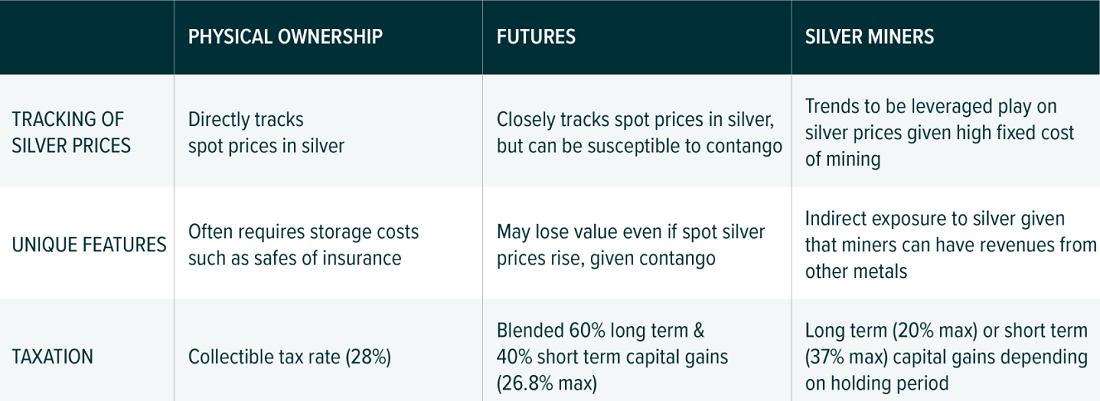 |  | PHYSICAL OWNERSHIP | FUTURES | SILVER MINERS |
|---|---|---|---|
| TRACKING OF SILVER PRICES | Directly tracks spot prices in silver | Closely tracks spot prices in silver, but can be susceptible to contango | Trends to be leveraged play on silver prices given high fixed cost of mining |
| UNIQUE FEATURES | Often requires storage costs such as safes of insurance | May lose value even if spot silver prices rise, given contango | Indirect exposure to silver given that miners can have revenues from other metals |
| TAXATION | Collectible tax rate (28%) | Blended 60% long term & 40% short term capital gains (26.8% max) | Long term (20% max) or short term (37% max) capital gains depending on holding period |